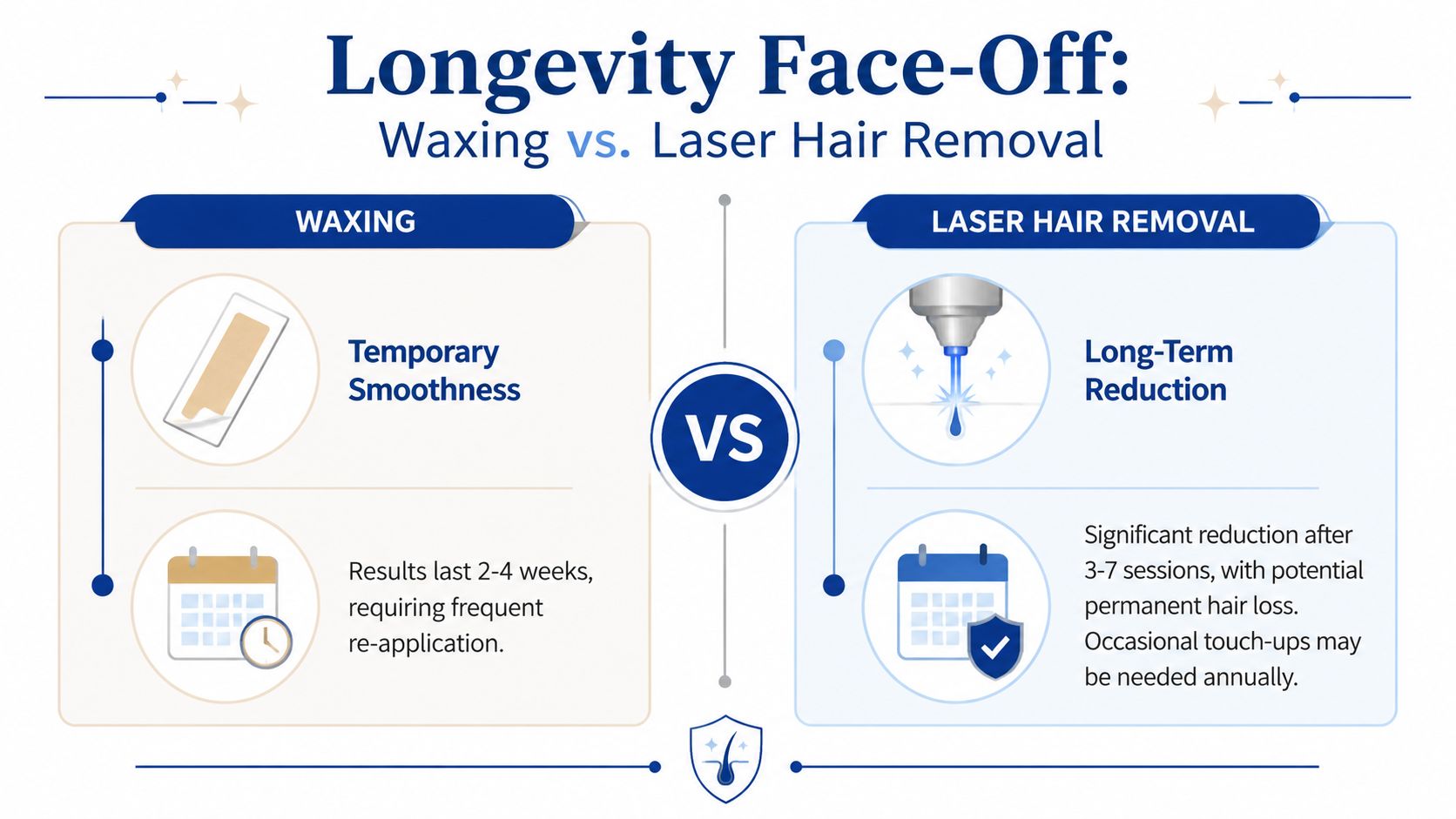 Longevity Face-Off:
Waxing vs. Laser Hair Removal

WAXING

Temporary Smoothness

Results last 2-4 weeks, requiring frequent re-application.

VS

LASER HAIR REMOVAL

Long-Term Reduction

Significant reduction after 3-7 sessions, with potential permanent hair loss. Occasional touch-ups may be needed annually.